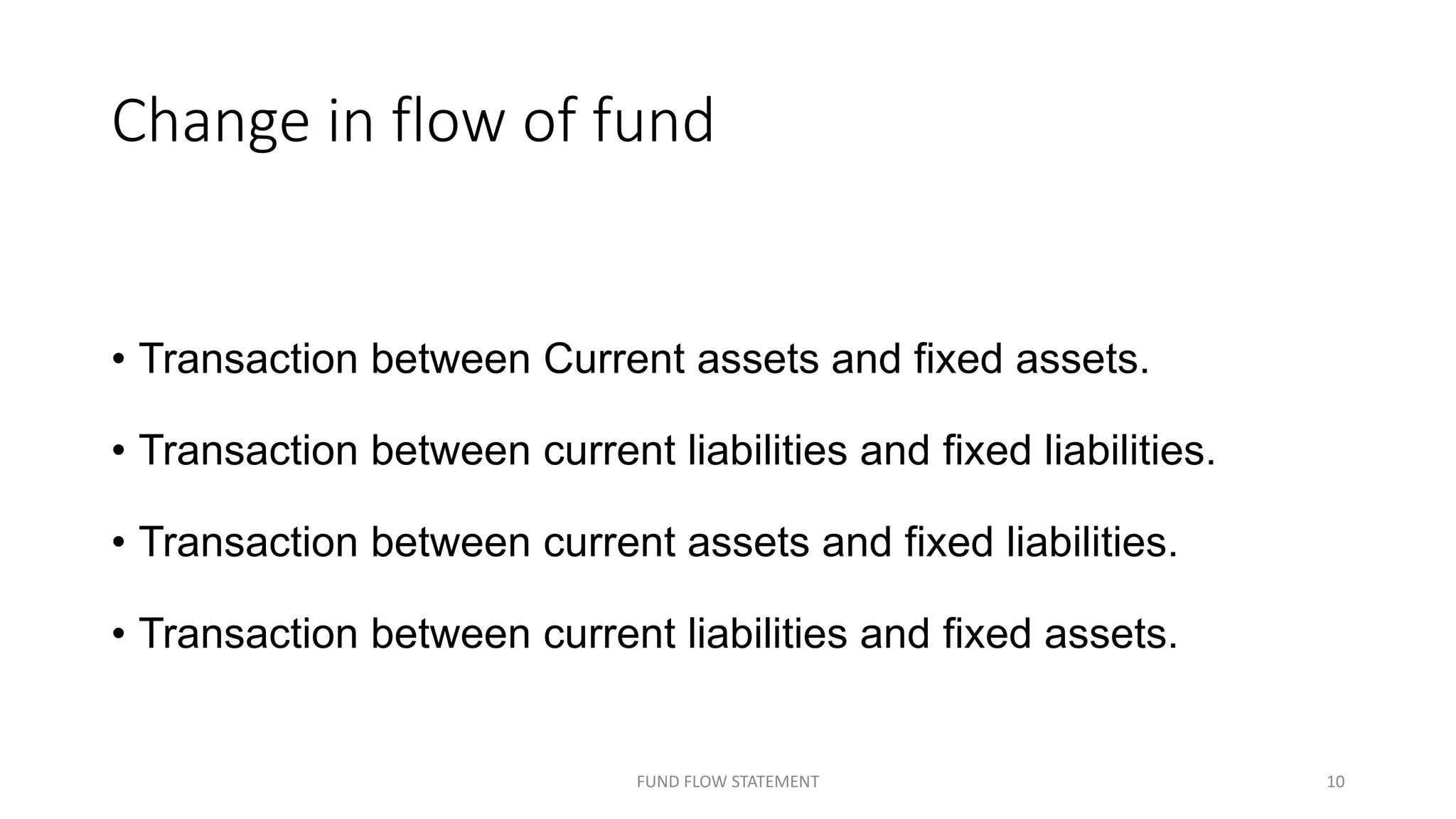 Change in flow of fund

• Transaction between Current assets and fixed assets.

• Transaction between current liabilities and fixed liabilities.

• Transaction between current assets and fixed liabilities.

• Transaction between current liabilities and fixed assets.

FUND FLOW STATEMENT

10